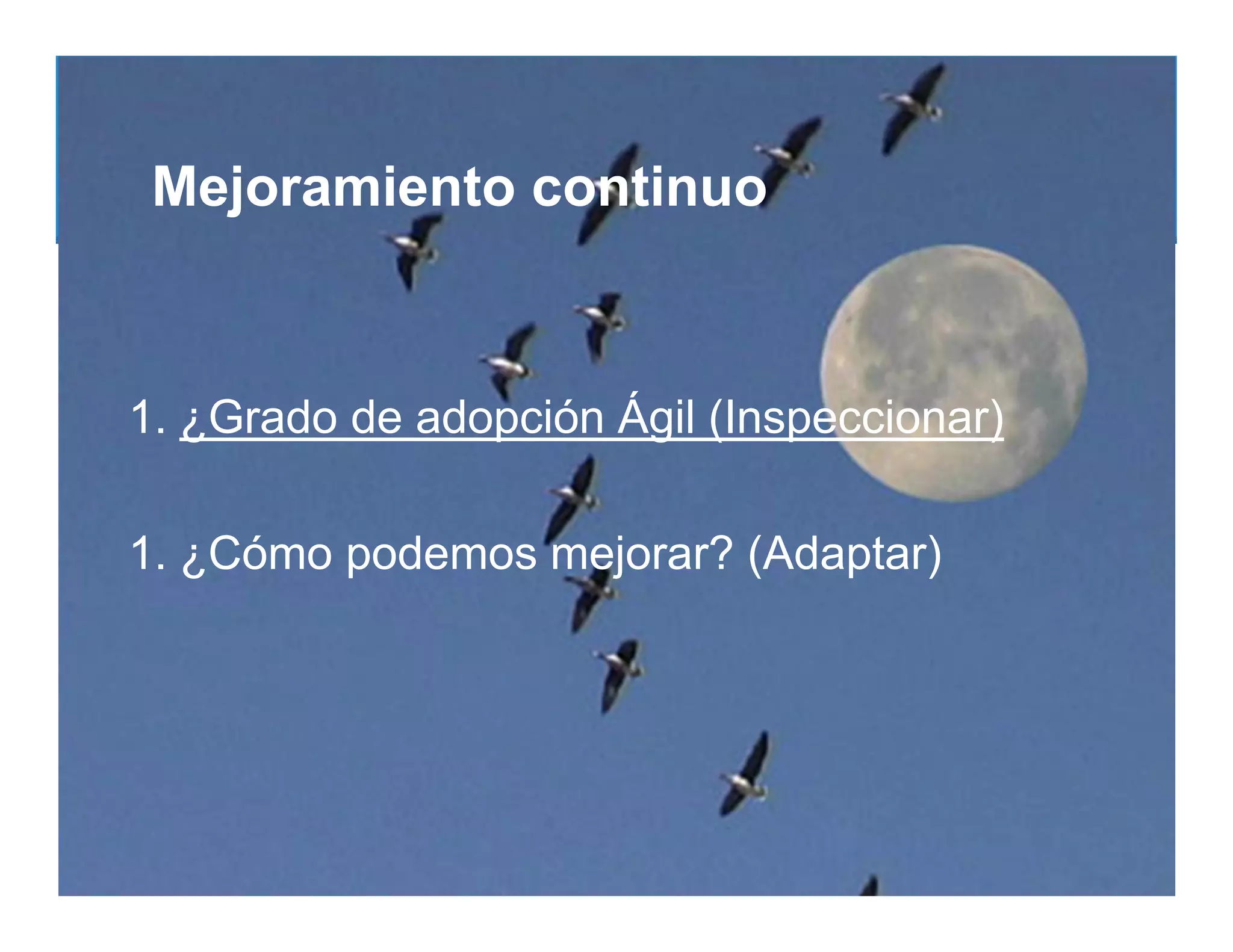 Mejoramiento continuo

1. ¿Grado de adopción Ágil (Inspeccionar)

1. ¿Cómo podemos mejorar? (Adaptar)